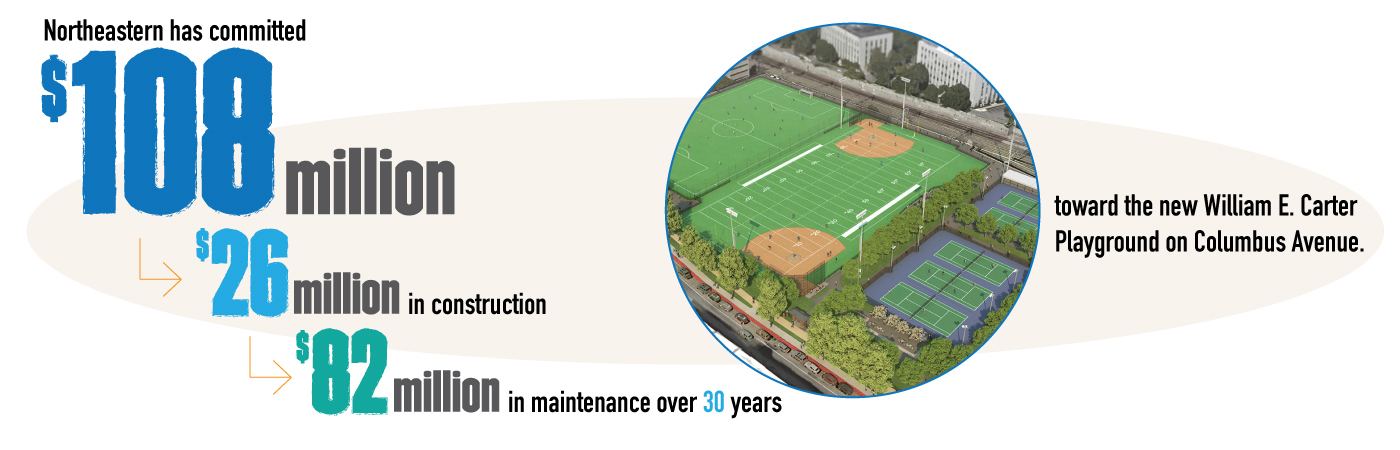 Northeastern has committed

$108 million

$26 million in construction

$82 million in maintenance over 30 years

toward the new William E. Carter Playground on Columbus Avenue.